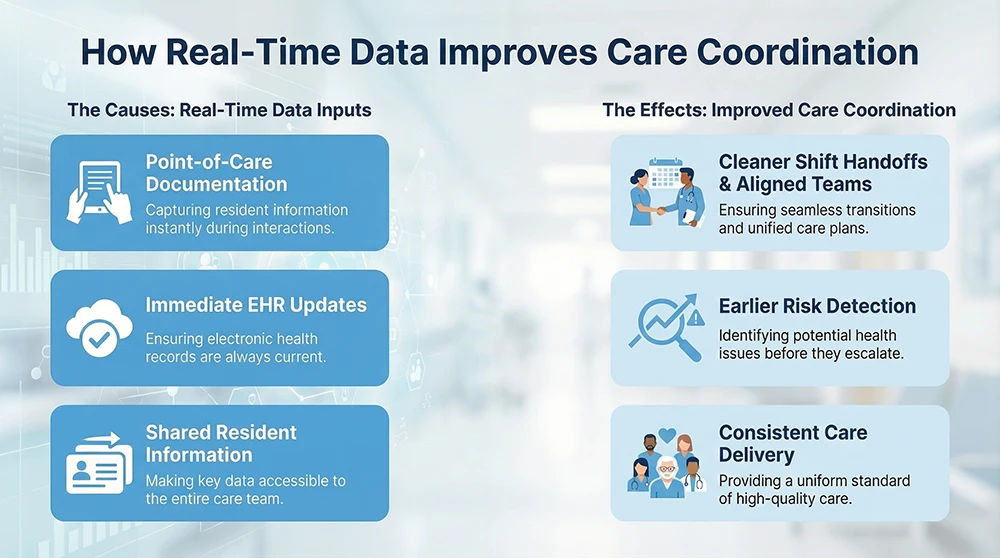 How Real-Time Data Improves Care Coordination

The Causes: Real-Time Data Inputs

Point-of-Care Documentation
Capturing resident information instantly during interactions.

Immediate EHR Updates
Ensuring electronic health records are always current.

Shared Resident Information
Making key data accessible to the entire care team.

The Effects: Improved Care Coordination

Cleaner Shift Handoffs & Aligned Teams
Ensuring seamless transitions and unified care plans.

Earlier Risk Detection
Identifying potential health issues before they escalate.

Consistent Care Delivery
Providing a uniform standard of high-quality care.